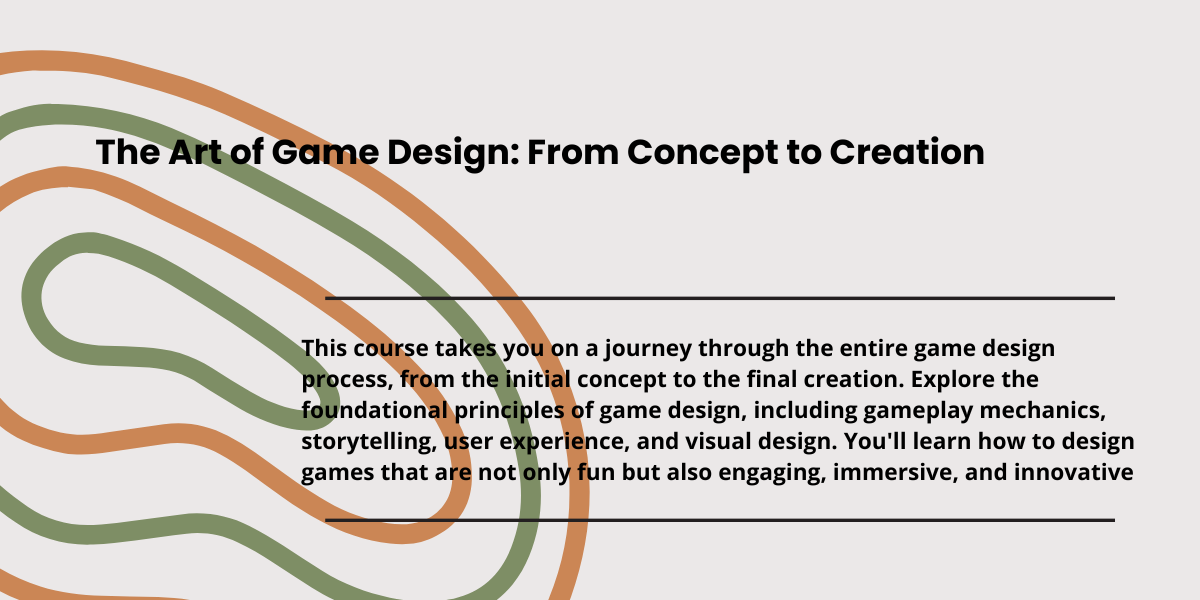 The Art of Game Design: From Concept to Creation

This course takes you on a journey through the entire game design process, from the initial concept to the final creation. Explore the foundational principles of game design, including gameplay mechanics, storytelling, user experience, and visual design. You'll learn how to design games that are not only fun but also engaging, immersive, and innovative